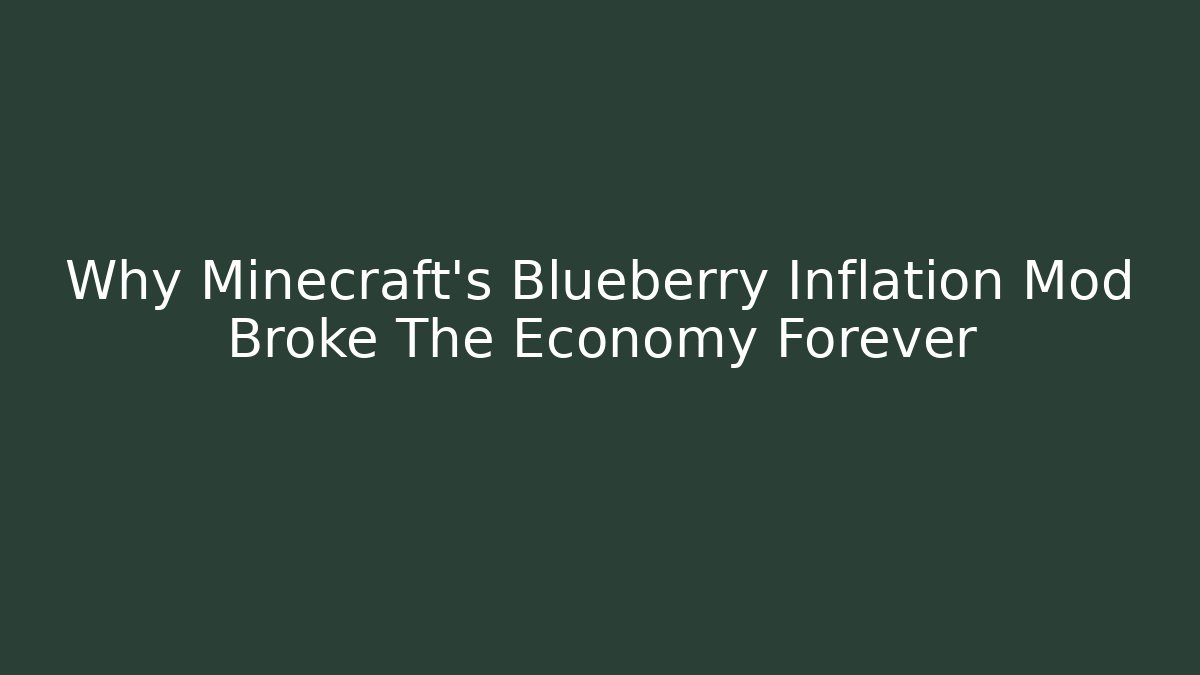 Why Minecraft's Blueberry Inflation Mod Broke The Economy Forever